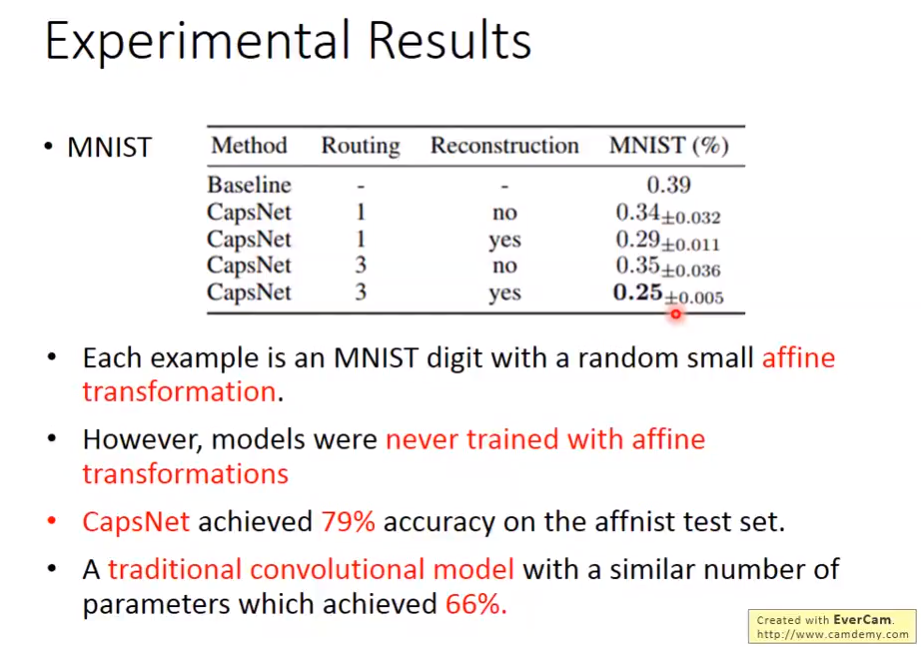 Experimental Results

• MNIST

| Method | Routing | Reconstruction | MNIST (%) |
|---|---|---|---|
| Baseline | - | - | 0.39 |
| CapsNet | 1 | no | $0.34_{\pm 0.032}$ |
| CapsNet | 1 | yes | $0.29_{\pm 0.011}$ |
| CapsNet | 3 | no | $0.35_{\pm 0.036}$ |
| CapsNet | 3 | yes | $\mathbf{0.25}_{\pm 0.005}$ |

• Each example is an MNIST digit with a random small affine transformation.

• However, models were never trained with affine transformations

• CapsNet achieved 79% accuracy on the affnist test set.

• A traditional convolutional model with a similar number of parameters which achieved 66%.

Created with EverCam.
http://www.camdemy.com